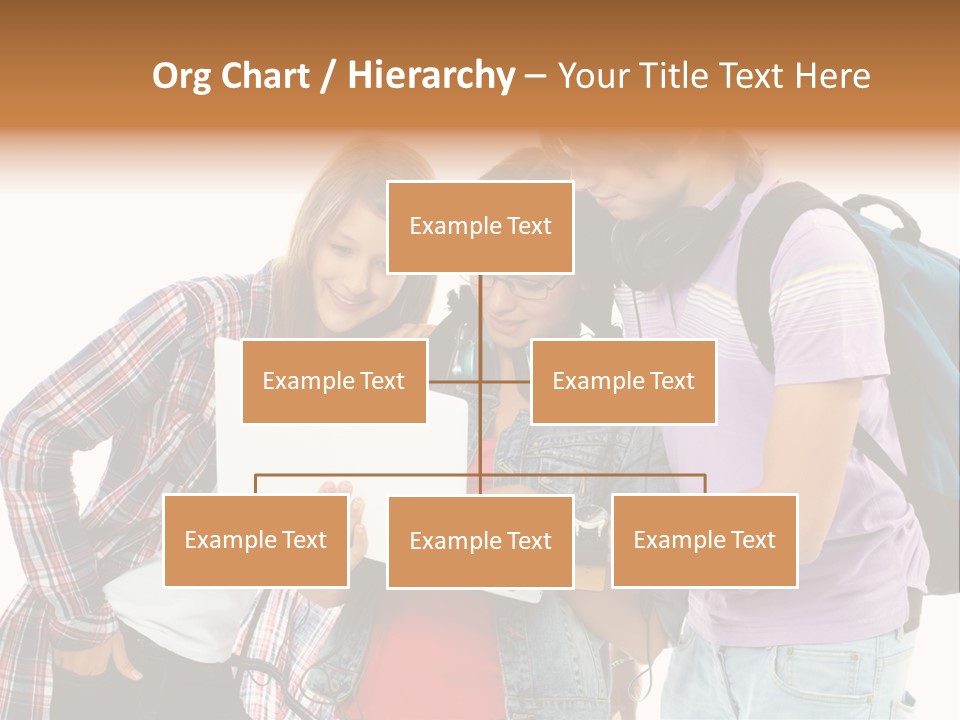 Org Chart / Hierarchy – Your Title Text Here

Example Text

Example Text

Example Text

Example Text

Example Text

Example Text